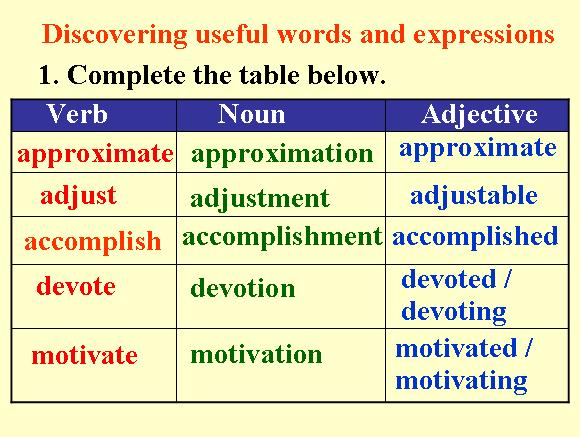 Discovering useful words and expressions

1. Complete the table below.

| Verb | Noun | Adjective |
|---|---|---|
| approximate | approximation | approximate |
| adjust | adjustment | adjustable |
| accomplish | accomplishment | accomplished |
| devote | devotion | devoted / devoting |
| motivate | motivation | motivated / motivating |